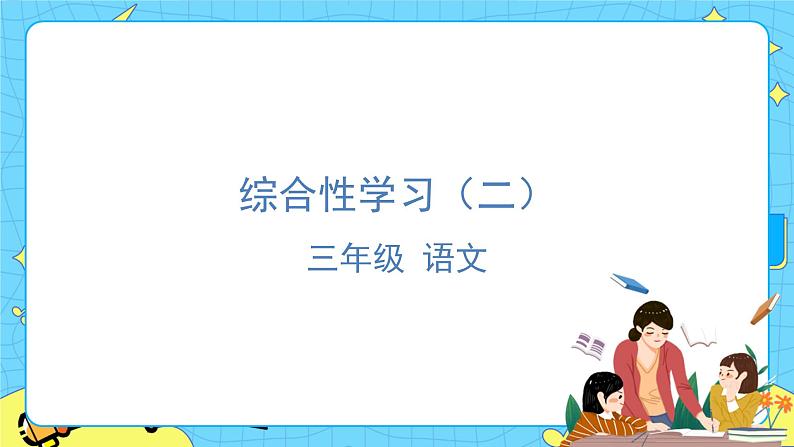 综合性学习（二）

三年级 语文